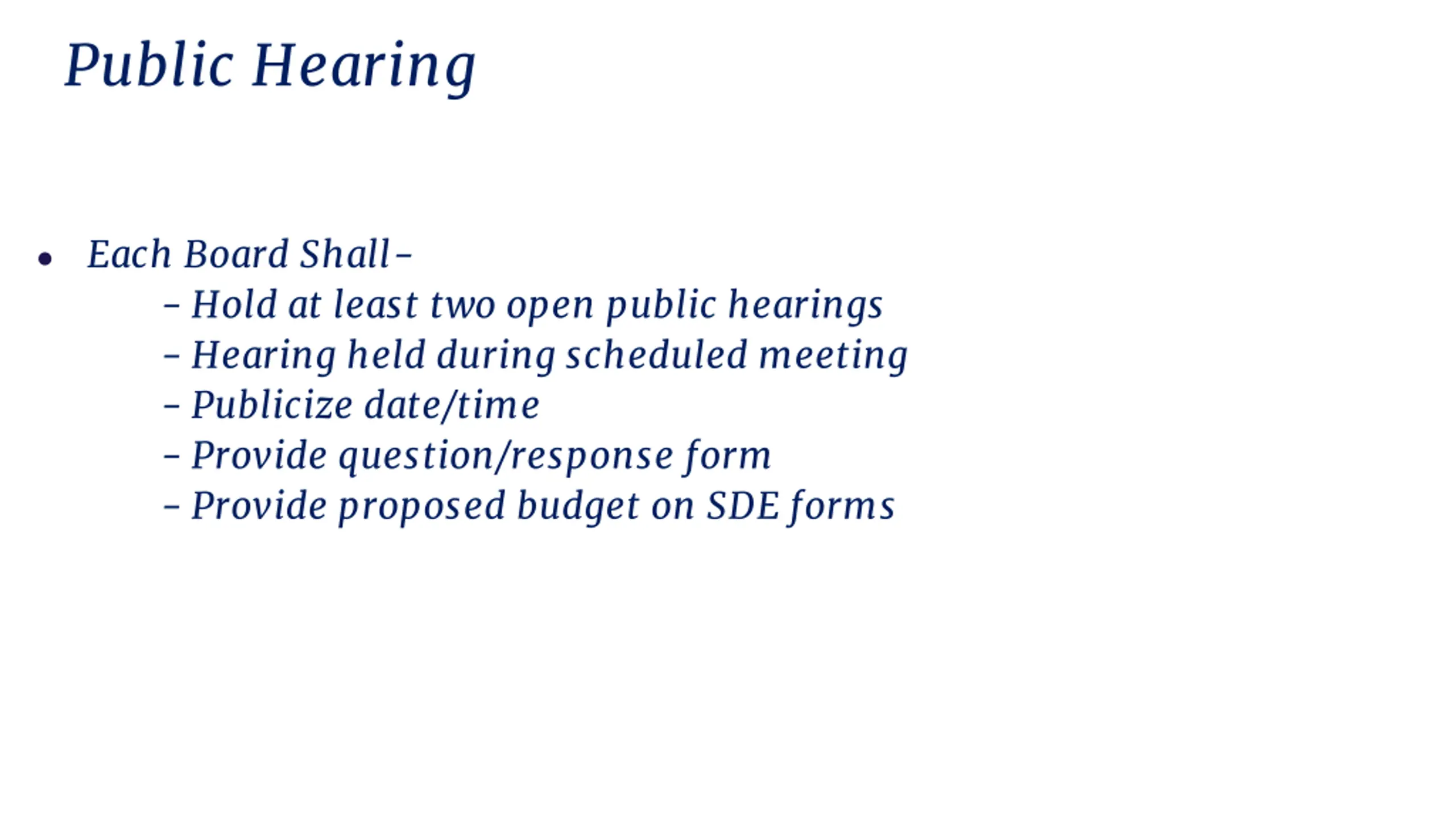 Public Hearing

• Each Board Shall–
  – Hold at least two open public hearings
  – Hearing held during scheduled meeting
  – Publicize date/time
  – Provide question/response form
  – Provide proposed budget on SDE forms